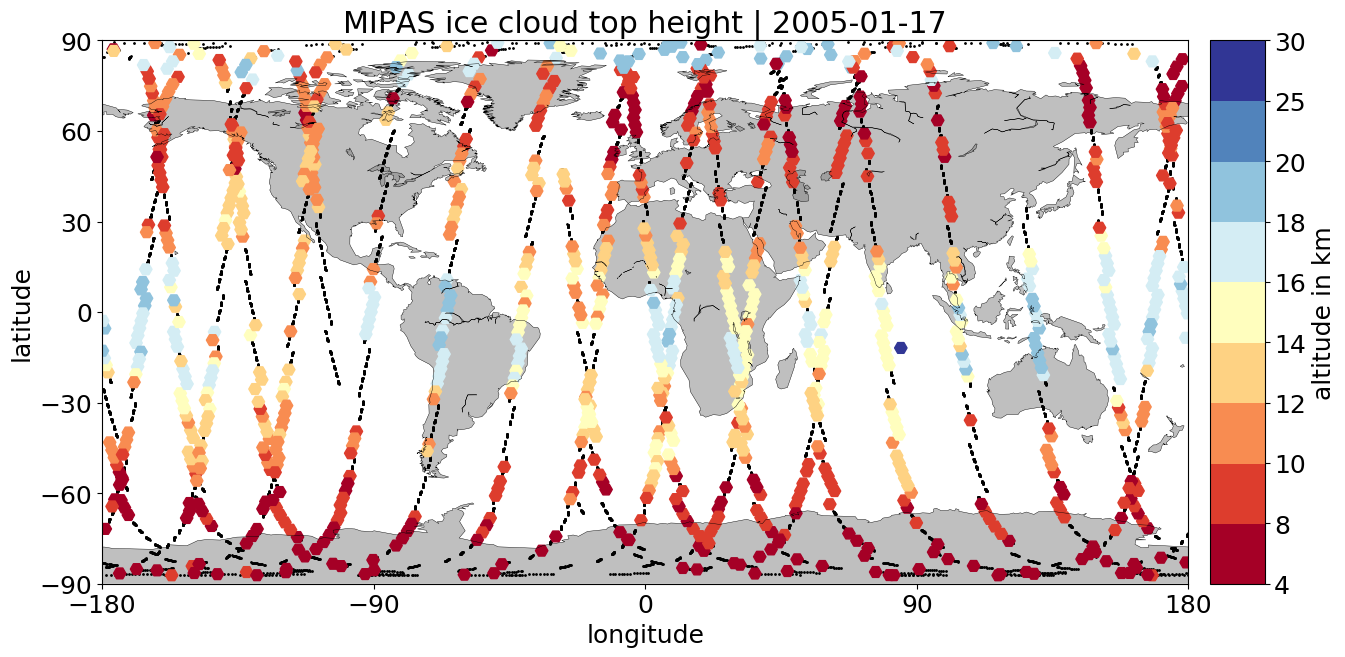 MIPAS ice cloud top height | 2005-01-17

90
60
30
0
−30
−60
−90

latitude

−180
−90
0
90
180

longitude

30
25
20
18
16
14
12
10
8
4

altitude in km